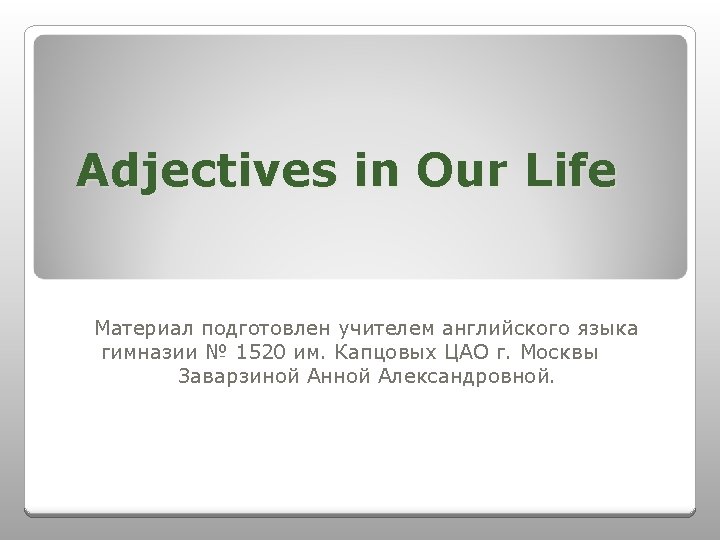 Adjectives in Our Life

Материал подготовлен учителем английского языка гимназии № 1520 им. Капцовых ЦАО г. Москвы Заварзиной Анной Александровной.